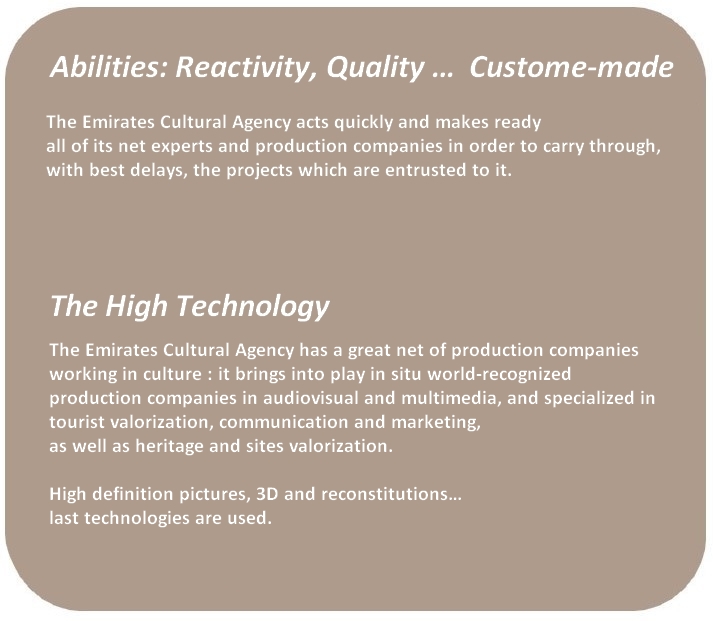 Abilities: Reactivity, Quality … Custome-made

The Emirates Cultural Agency acts quickly and makes ready all of its net experts and production companies in order to carry through, with best delays, the projects which are entrusted to it.

The High Technology

The Emirates Cultural Agency has a great net of production companies working in culture : it brings into play in situ world-recognized production companies in audiovisual and multimedia, and specialized in tourist valorization, communication and marketing, as well as heritage and sites valorization.

High definition pictures, 3D and reconstitutions… last technologies are used.